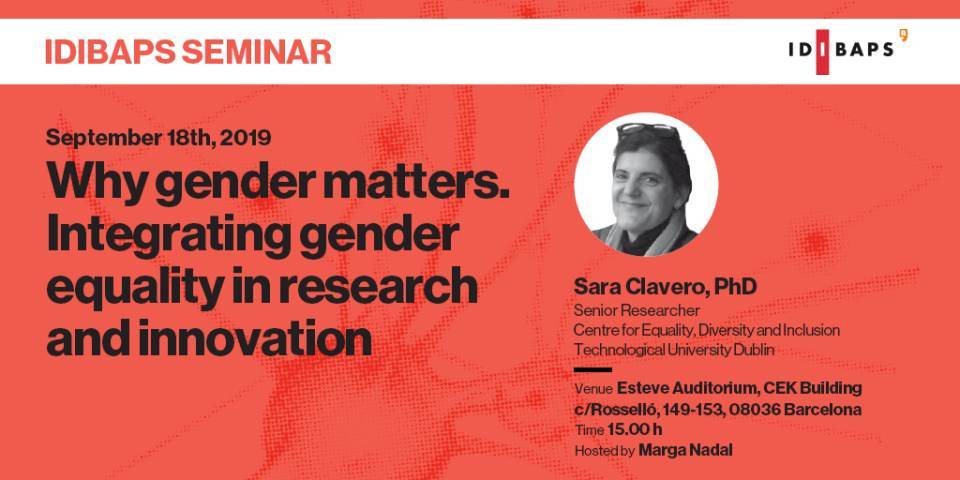 IDIBAPS SEMINAR

IDIBAPS

September 18th, 2019

Why gender matters. Integrating gender equality in research and innovation

Sara Clavero, PhD
Senior Researcher
Centre for Equality, Diversity and Inclusion
Technological University Dublin

Venue Esteve Auditorium, CEK Building
c/Rosselló, 149-153, 08036 Barcelona
Time 15.00 h
Hosted by Marga Nadal